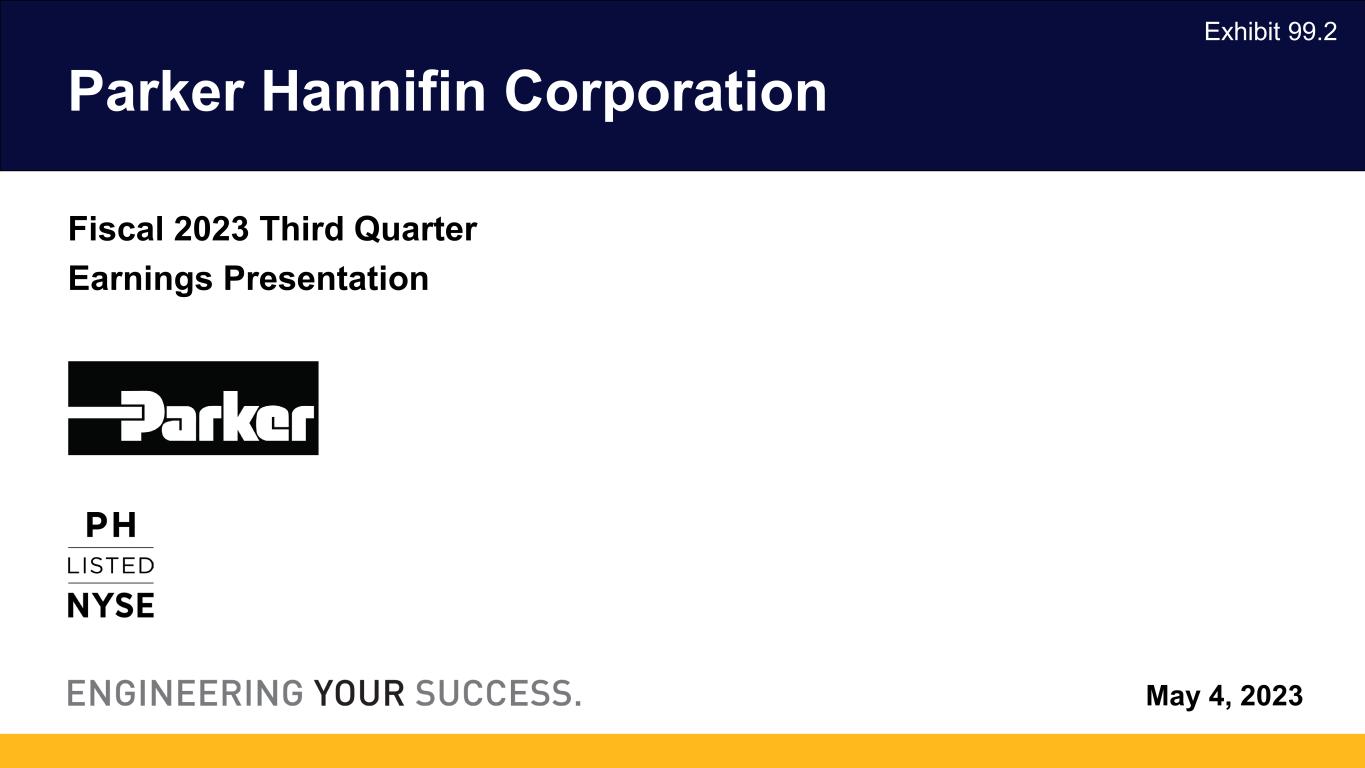 Exhibit 99.2

Parker Hannifin Corporation

Fiscal 2023 Third Quarter
Earnings Presentation

Parker

PH
LISTED
NYSE

ENGINEERING YOUR SUCCESS.

May 4, 2023